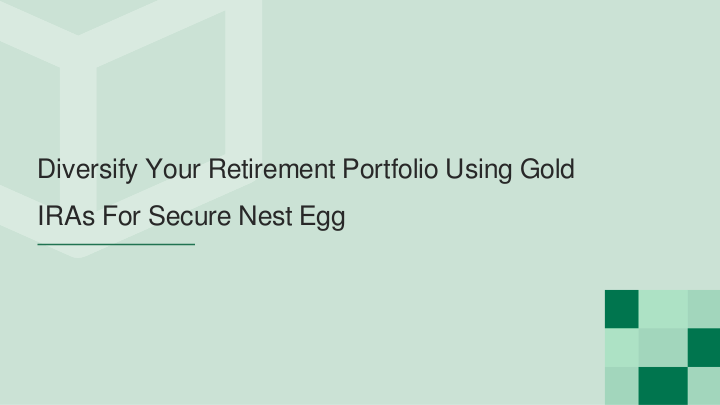 Diversify Your Retirement Portfolio Using Gold IRAs For Secure Nest Egg